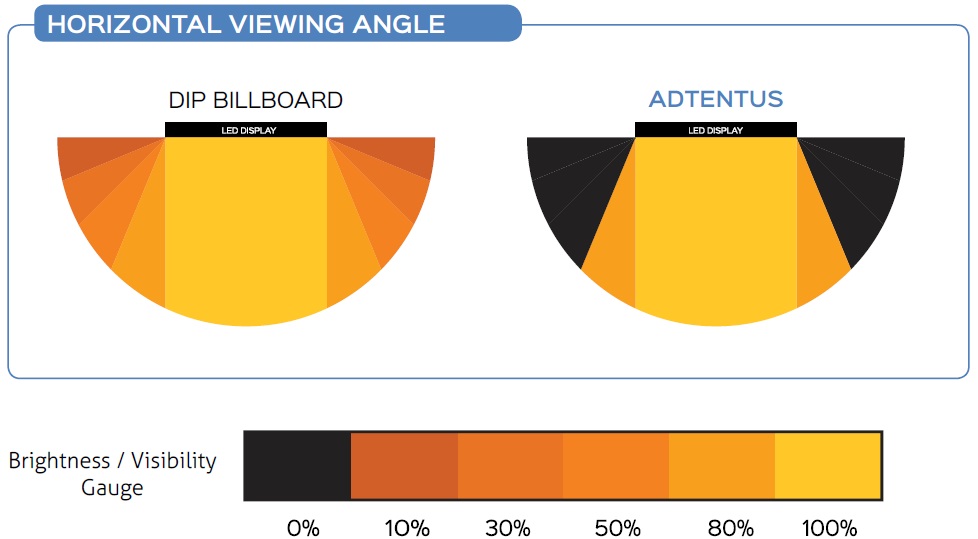 HORIZONTAL VIEWING ANGLE

DIP BILLBOARD

LED DISPLAY

ADTENTUS

LED DISPLAY

Brightness / Visibility Gauge

0% 10% 30% 50% 80% 100%